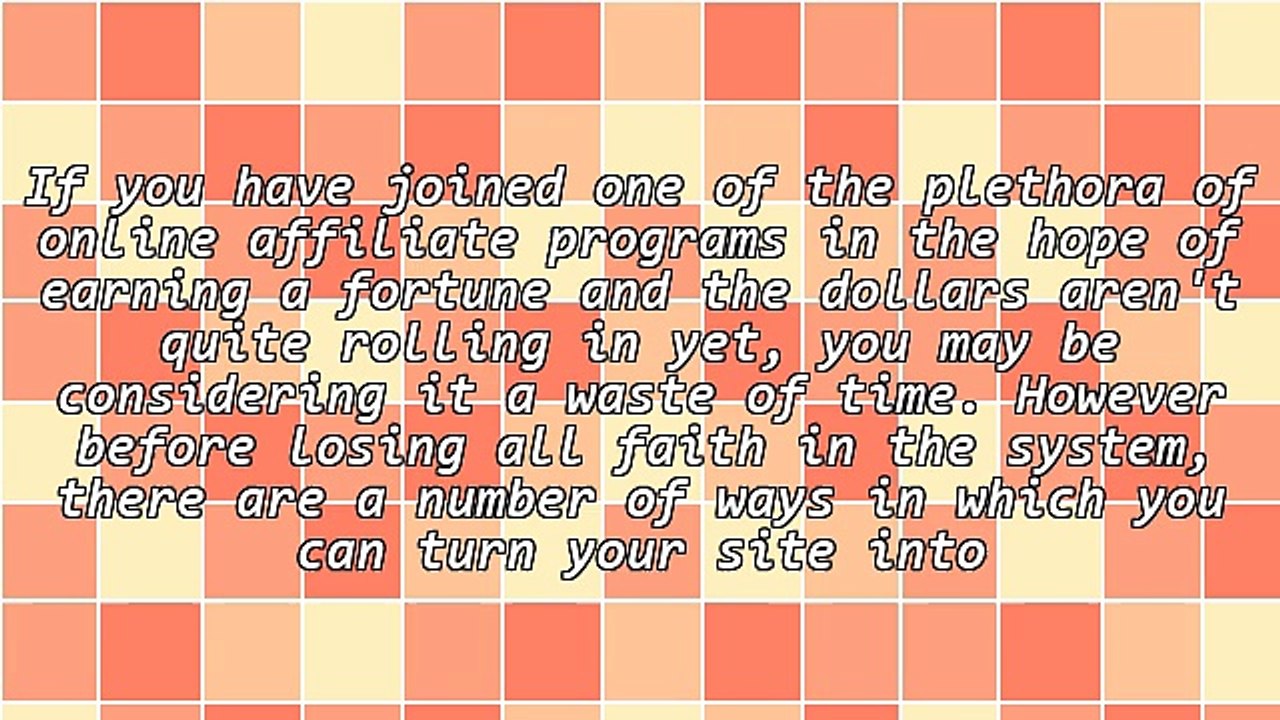 If you have joined one of the plethora of online affiliate programs in the hope of earning a fortune and the dollars aren't quite rolling in yet, you may be considering it a waste of time. However before losing all faith in the system, there are a number of ways in which you can turn your site into